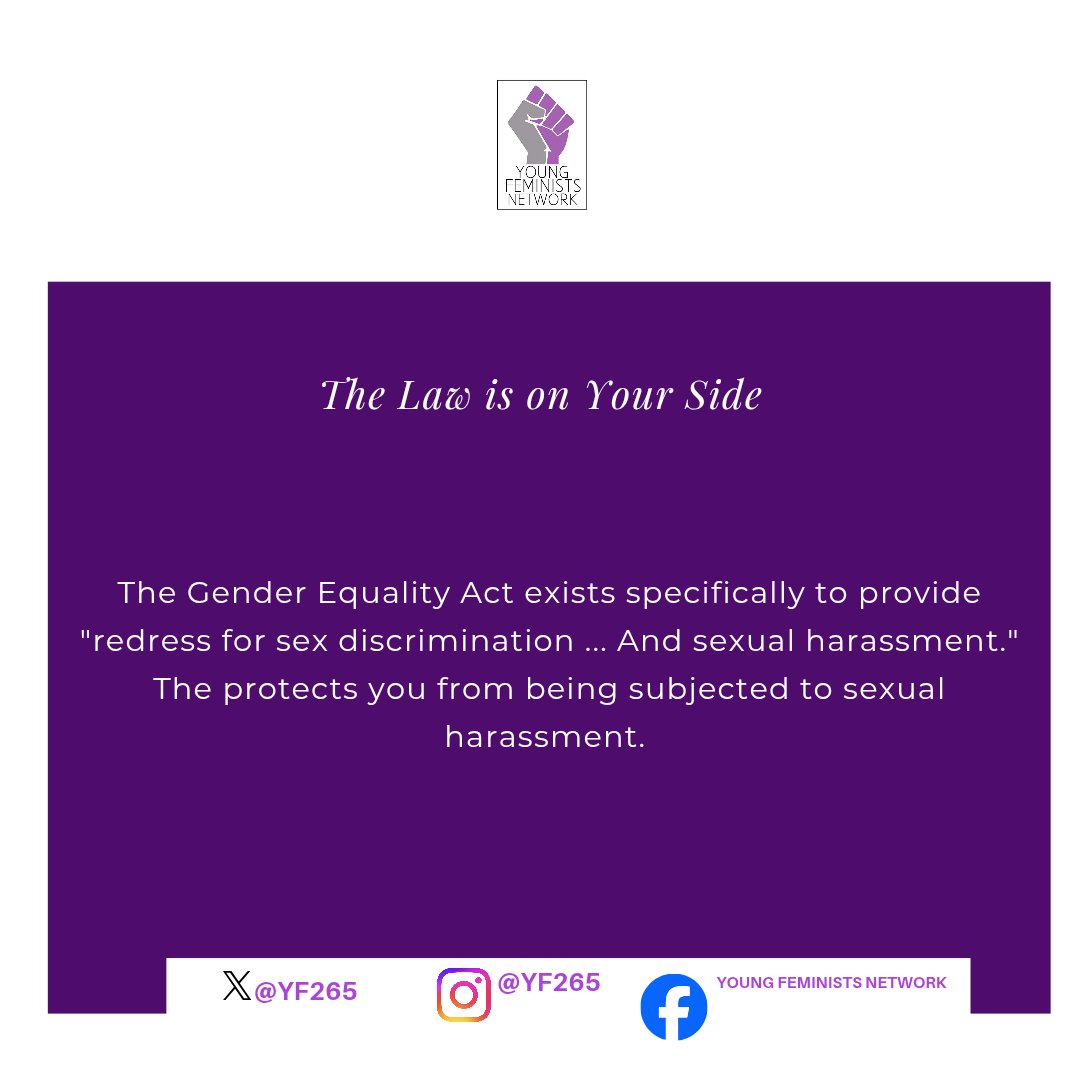 YOUNG FEMINISTS NETWORK

The Law is on Your Side

The Gender Equality Act exists specifically to provide "redress for sex discrimination … And sexual harassment." The protects you from being subjected to sexual harassment.

@YF265

@YF265

YOUNG FEMINISTS NETWORK